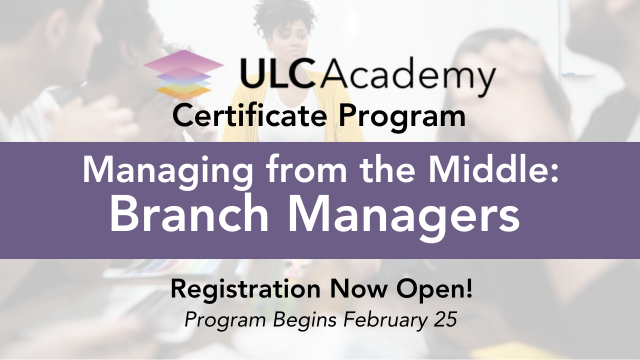 ULCAcademy
Certificate Program

Managing from the Middle:
Branch Managers

Registration Now Open!
Program Begins February 25